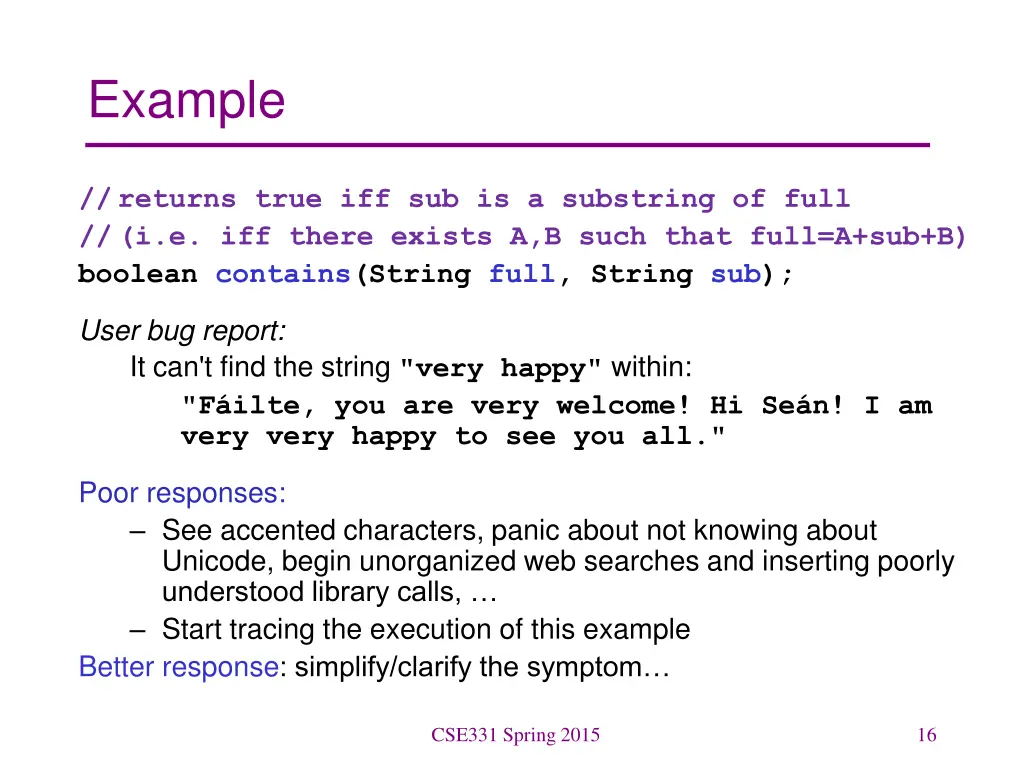 Example

// returns true iff sub is a substring of full
// (i.e. iff there exists A,B such that full=A+sub+B)
boolean contains(String full, String sub);

User bug report:
It can't find the string "very happy" within:
"Fáilte, you are very welcome! Hi Seán! I am very very happy to see you all."

Poor responses:
– See accented characters, panic about not knowing about Unicode, begin unorganized web searches and inserting poorly understood library calls, …
– Start tracing the execution of this example

Better response: simplify/clarify the symptom…

CSE331 Spring 2015

16